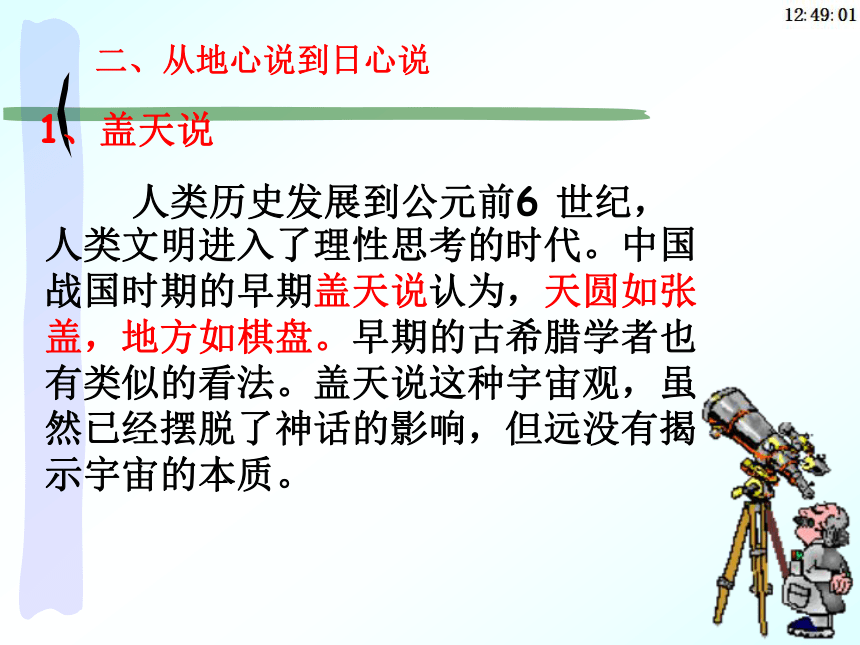 12:49:01

二、从地心说到日心说

1、盖天说

人类历史发展到公元前6 世纪，人类文明进入了理性思考的时代。中国战国时期的早期盖天说认为，天圆如张盖，地方如棋盘。早期的古希腊学者也有类似的看法。盖天说这种宇宙观，虽然已经摆脱了神话的影响，但远没有揭示宇宙的本质。